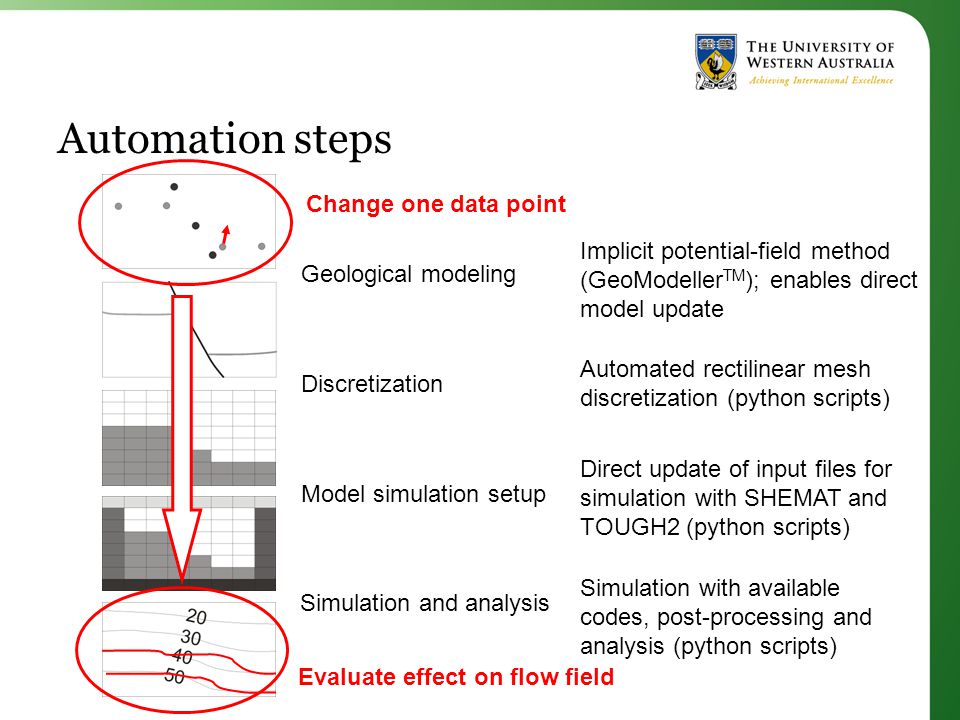 THE UNIVERSITY OF WESTERN AUSTRALIA
Achieving International Excellence

Automation steps

Change one data point

Geological modeling

Implicit potential-field method (GeoModeller$^{TM}$); enables direct model update

Discretization

Automated rectilinear mesh discretization (python scripts)

Model simulation setup

Direct update of input files for simulation with SHEMAT and TOUGH2 (python scripts)

Simulation and analysis

Simulation with available codes, post-processing and analysis (python scripts)

20
30
40
50

Evaluate effect on flow field